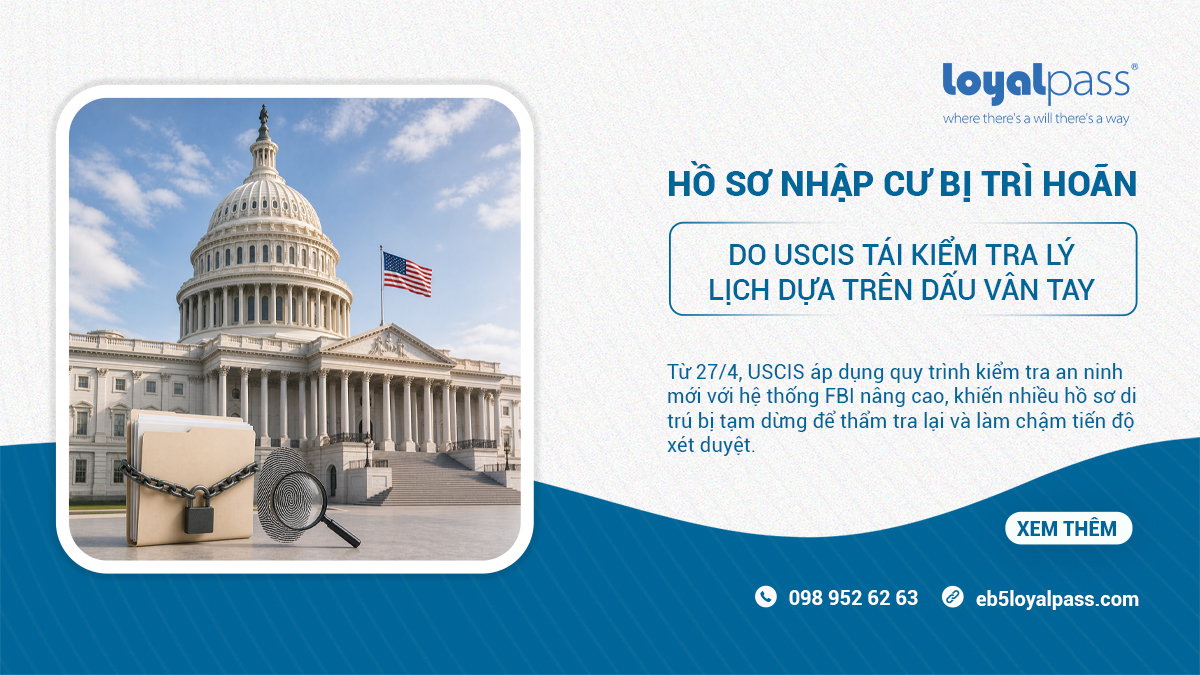 loyalpass®
where there's a will there's a way

HỒ SƠ NHẬP CƯ BỊ TRÌ HOÃN

DO USCIS TÁI KIỂM TRA LÝ LỊCH DỰA TRÊN DẤU VÂN TAY

Từ 27/4, USCIS áp dụng quy trình kiểm tra an ninh mới với hệ thống FBI nâng cao, khiến nhiều hồ sơ di trú bị tạm dừng để thẩm tra lại và làm chậm tiến độ xét duyệt.

XEM THÊM

098 952 62 63
eb5loyalpass.com